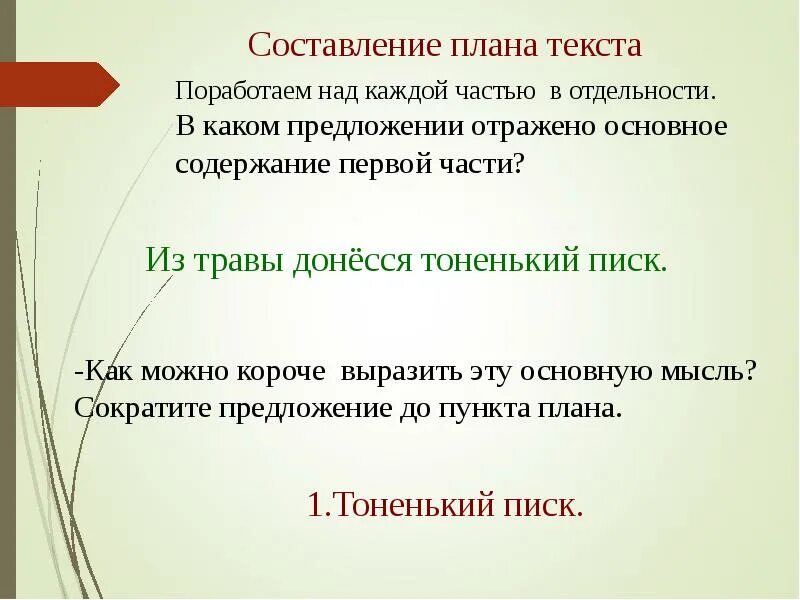 Составление плана текста

Поработаем над каждой частью в отдельности.
В каком предложении отражено основное содержание первой части?

Из травы донёсся тоненький писк.

-Как можно короче выразить эту основную мысль? Сократите предложение до пункта плана.

1.Тоненький писк.